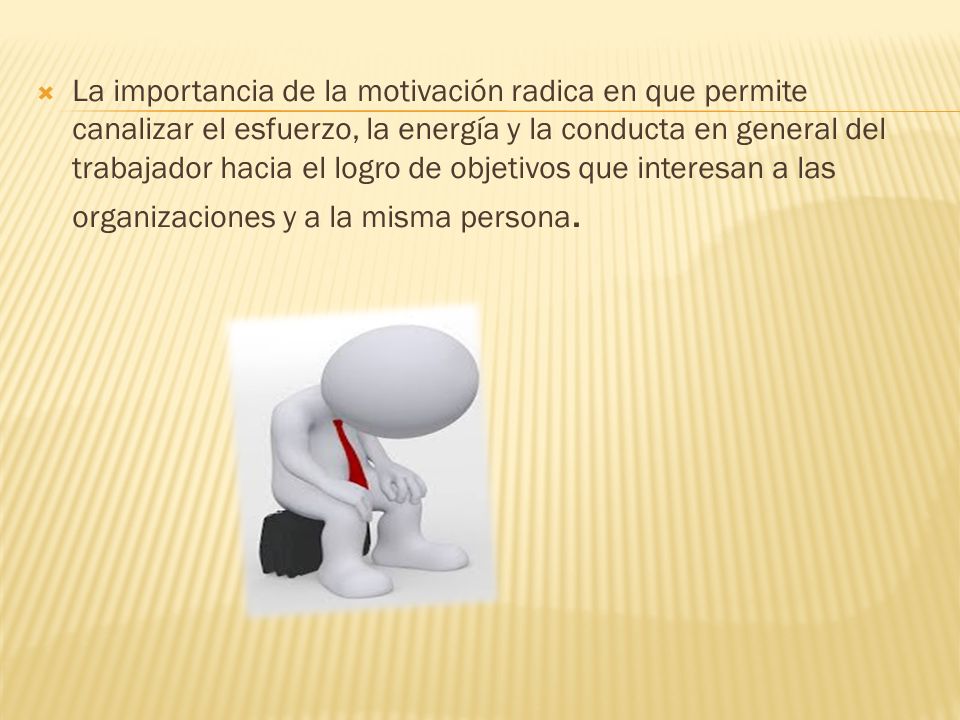 La importancia de la motivación radica en que permite canalizar el esfuerzo, la energía y la conducta en general del trabajador hacia el logro de objetivos que interesan a las organizaciones y a la misma persona.